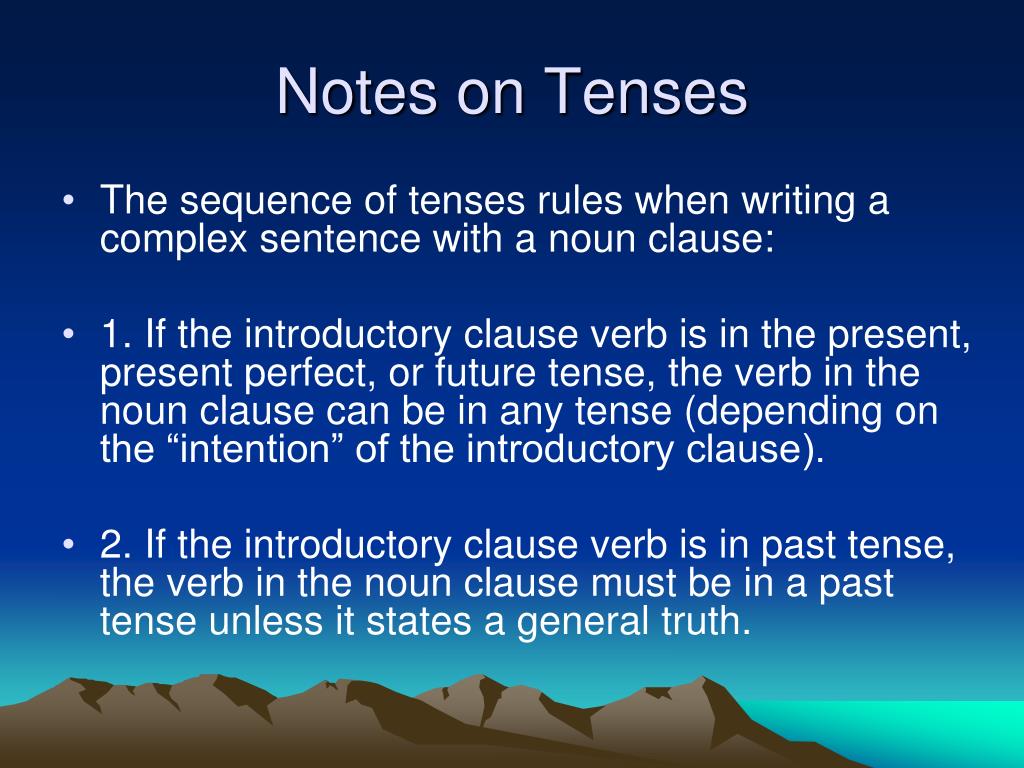 Notes on Tenses

• The sequence of tenses rules when writing a complex sentence with a noun clause:

• 1. If the introductory clause verb is in the present, present perfect, or future tense, the verb in the noun clause can be in any tense (depending on the “intention” of the introductory clause).

• 2. If the introductory clause verb is in past tense, the verb in the noun clause must be in a past tense unless it states a general truth.